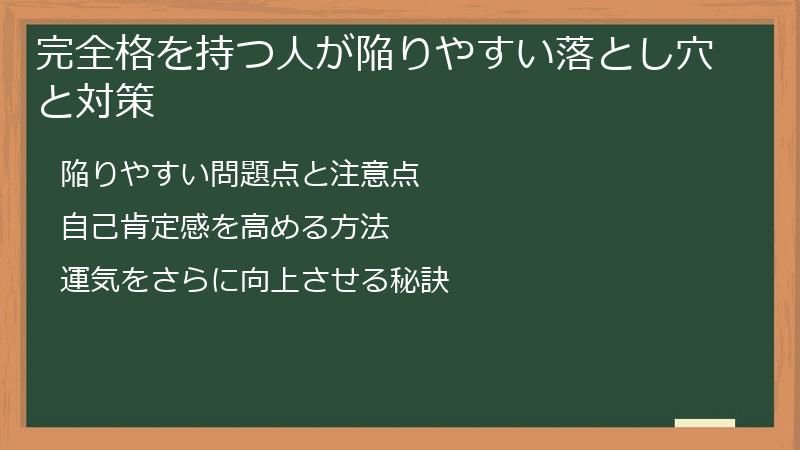 完全格を持つ人が陥りやすい落とし穴と対策

陥りやすい問題点と注意点

自己肯定感を高める方法

運気をさらに向上させる秘訣